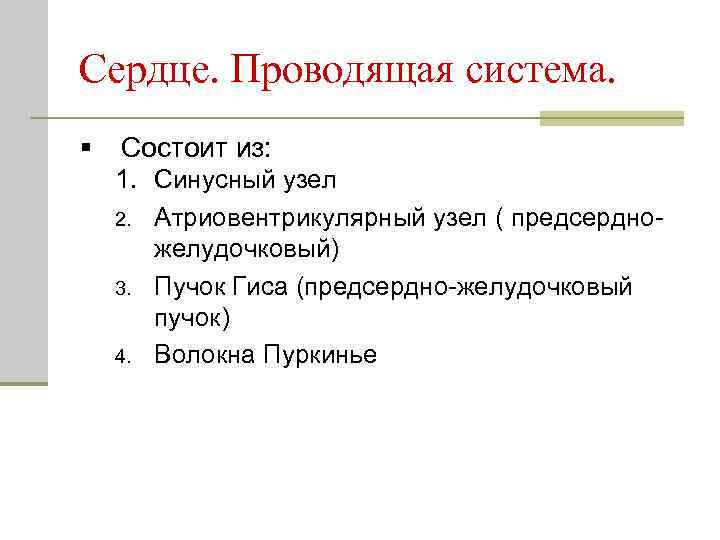 Сердце. Проводящая система.

▪ Состоит из:
1. Синусный узел
2. Атриовентрикулярный узел ( предсердно-желудочковый)
3. Пучок Гиса (предсердно-желудочковый пучок)
4. Волокна Пуркинье